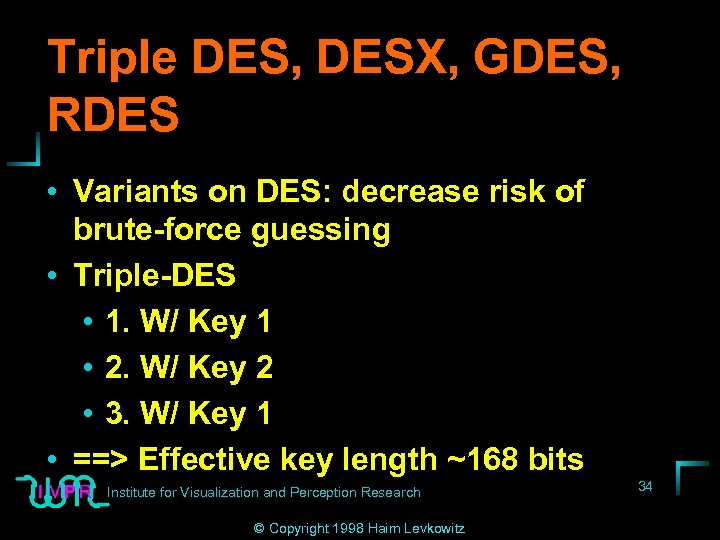 Triple DES, DESX, GDES, RDES

• Variants on DES: decrease risk of brute-force guessing
• Triple-DES
  • 1. W/ Key 1
  • 2. W/ Key 2
  • 3. W/ Key 1
• ==> Effective key length ~168 bits

IVPR Institute for Visualization and Perception Research

34

© Copyright 1998 Haim Levkowitz